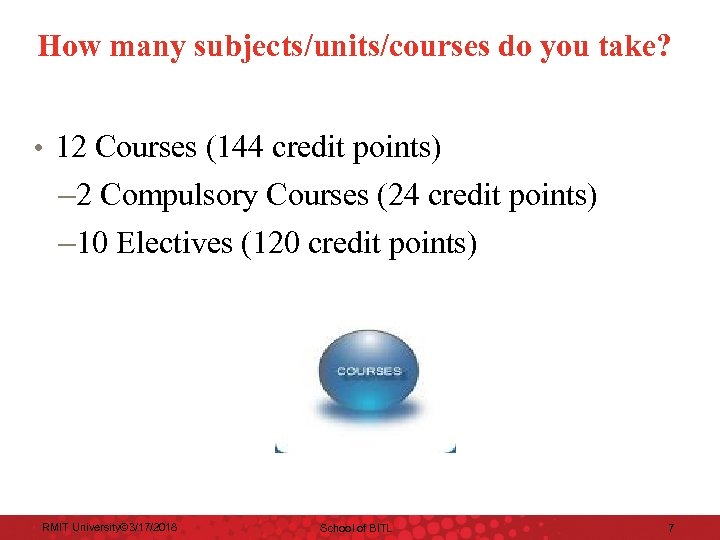 How many subjects/units/courses do you take?

• 12 Courses (144 credit points)
–2 Compulsory Courses (24 credit points)
–10 Electives (120 credit points)

COURSES

RMIT University©3/17/2018 School of BITL 7